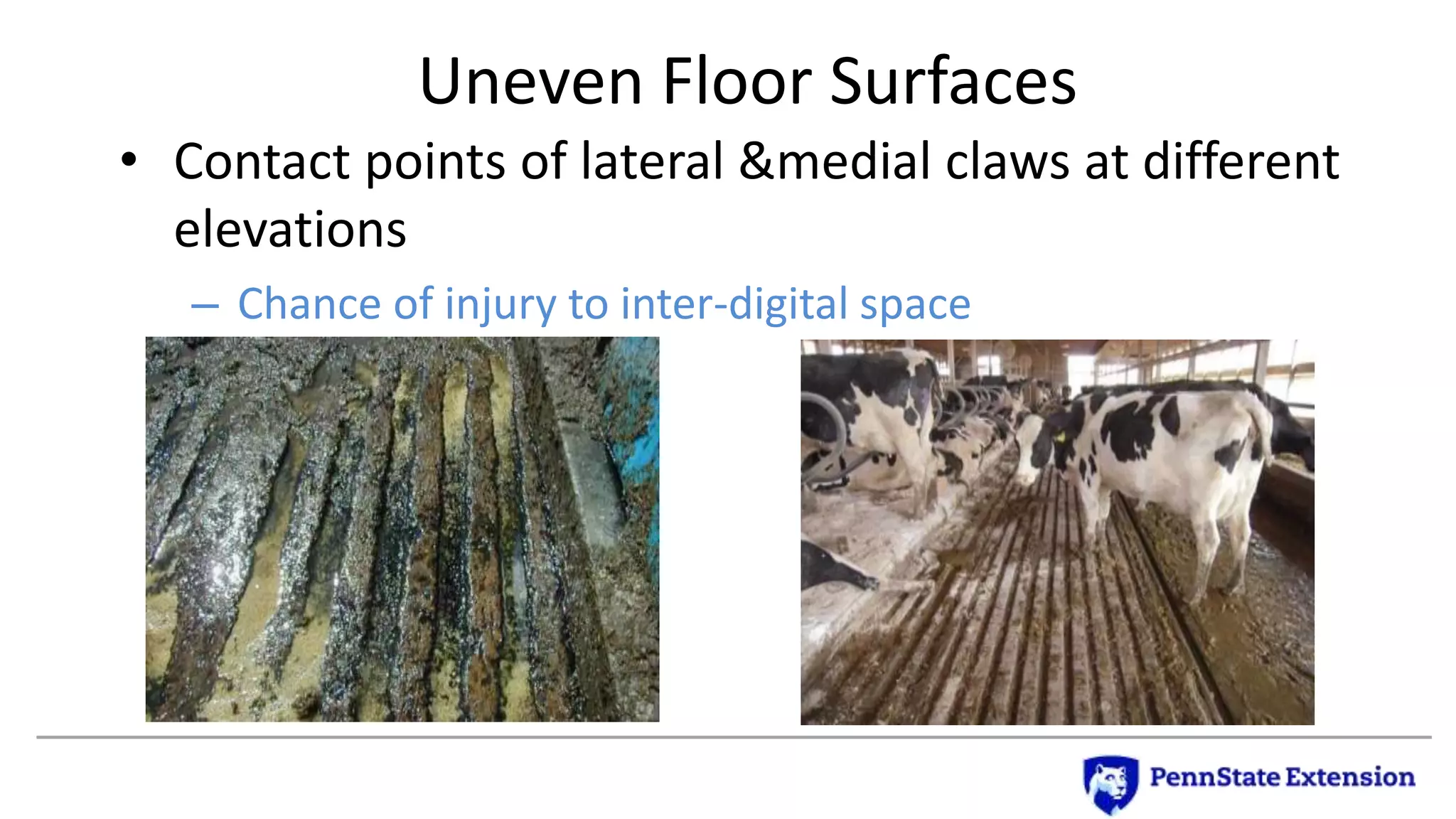 Uneven Floor Surfaces

• Contact points of lateral &medial claws at different elevations

– Chance of injury to inter-digital space

PennState Extension